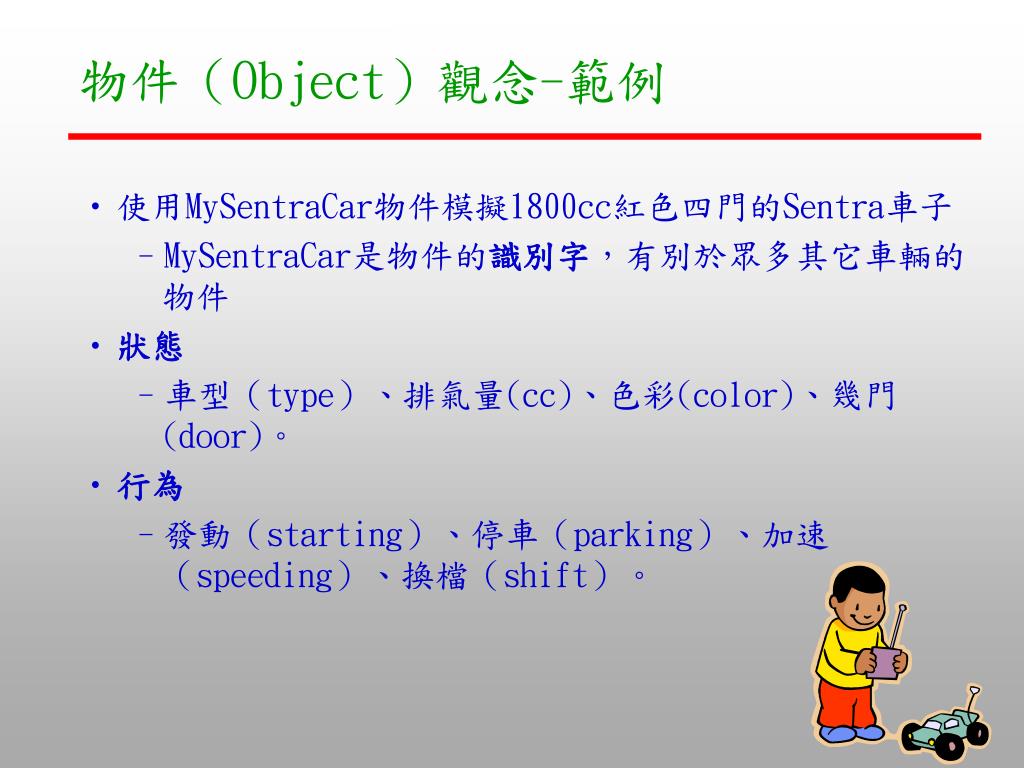 物件（Object）觀念-範例

• 使用MySentraCar物件模擬1800cc紅色四門的Sentra車子
 – MySentraCar是物件的識別字，有別於眾多其它車輛的物件
• 狀態
 – 車型（type）、排氣量(cc)、色彩(color)、幾門(door)。
• 行為
 – 發動（starting）、停車（parking）、加速（speeding）、換檔（shift）。